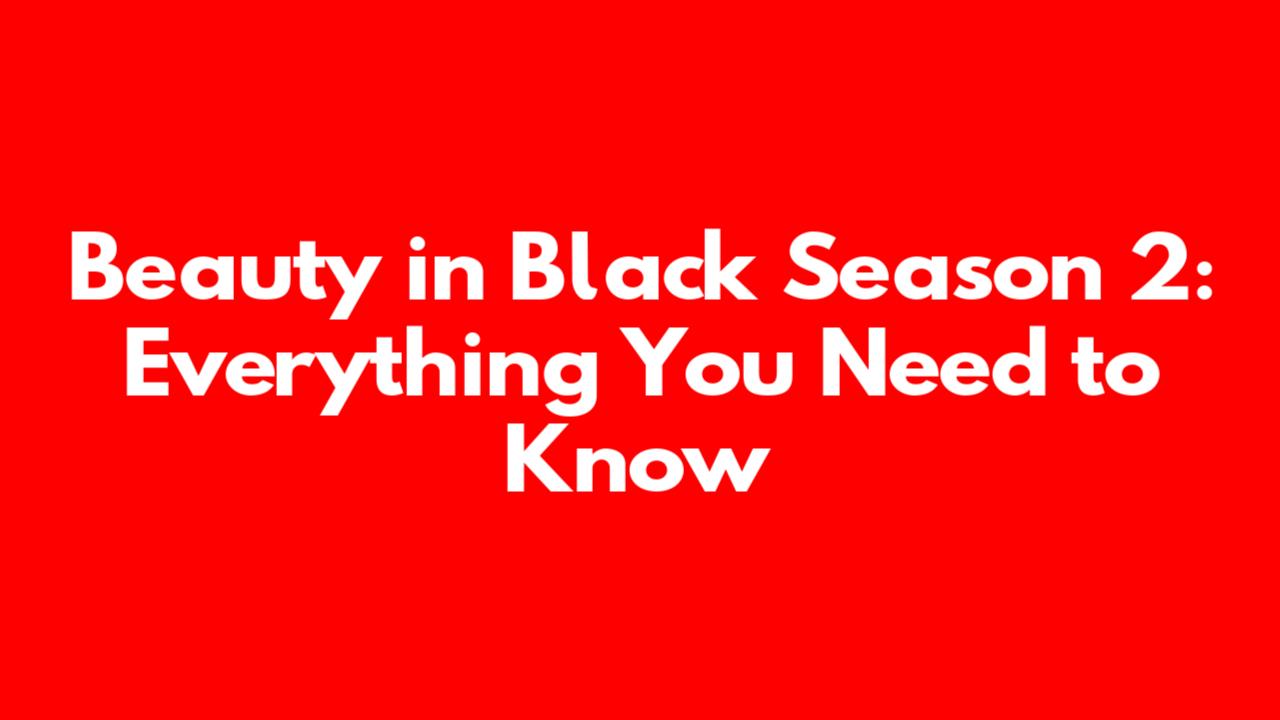 Beauty in Black Season 2: Everything You Need to Know